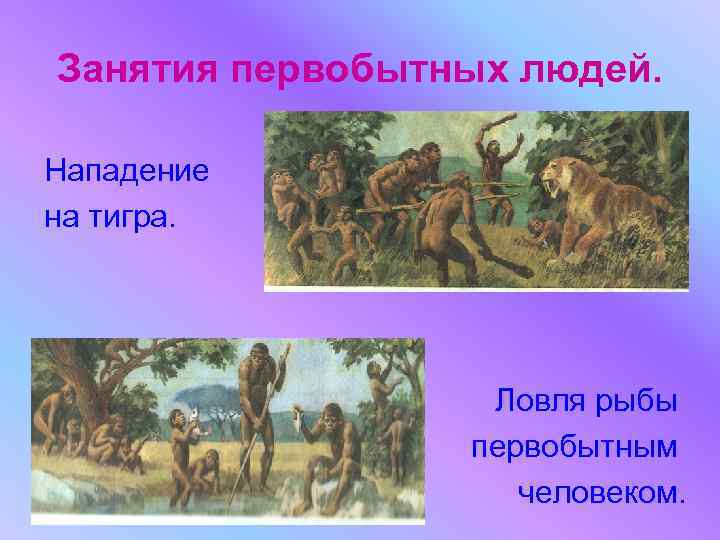 Занятия первобытных людей.

Нападение на тигра.

Ловля рыбы первобытным человеком.